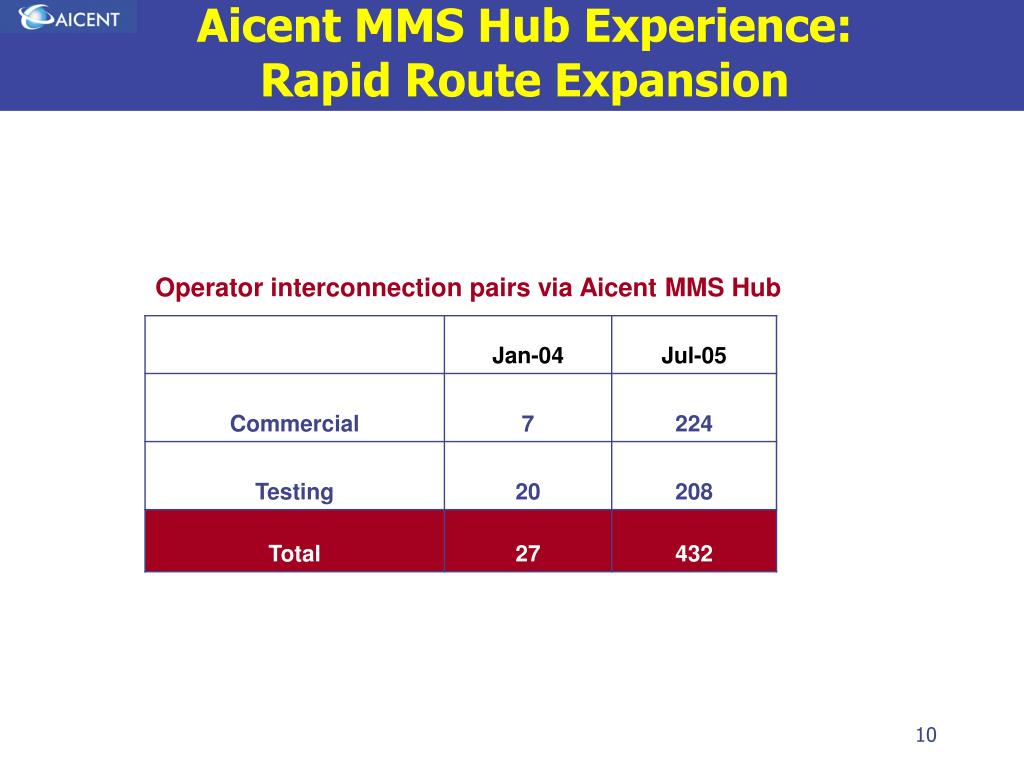 AICENT

Aicent MMS Hub Experience: Rapid Route Expansion

Operator interconnection pairs via Aicent MMS Hub

| | Jan-04 | Jul-05 |
|---|---|---|
| Commercial | 7 | 224 |
| Testing | 20 | 208 |
| Total | 27 | 432 |

10